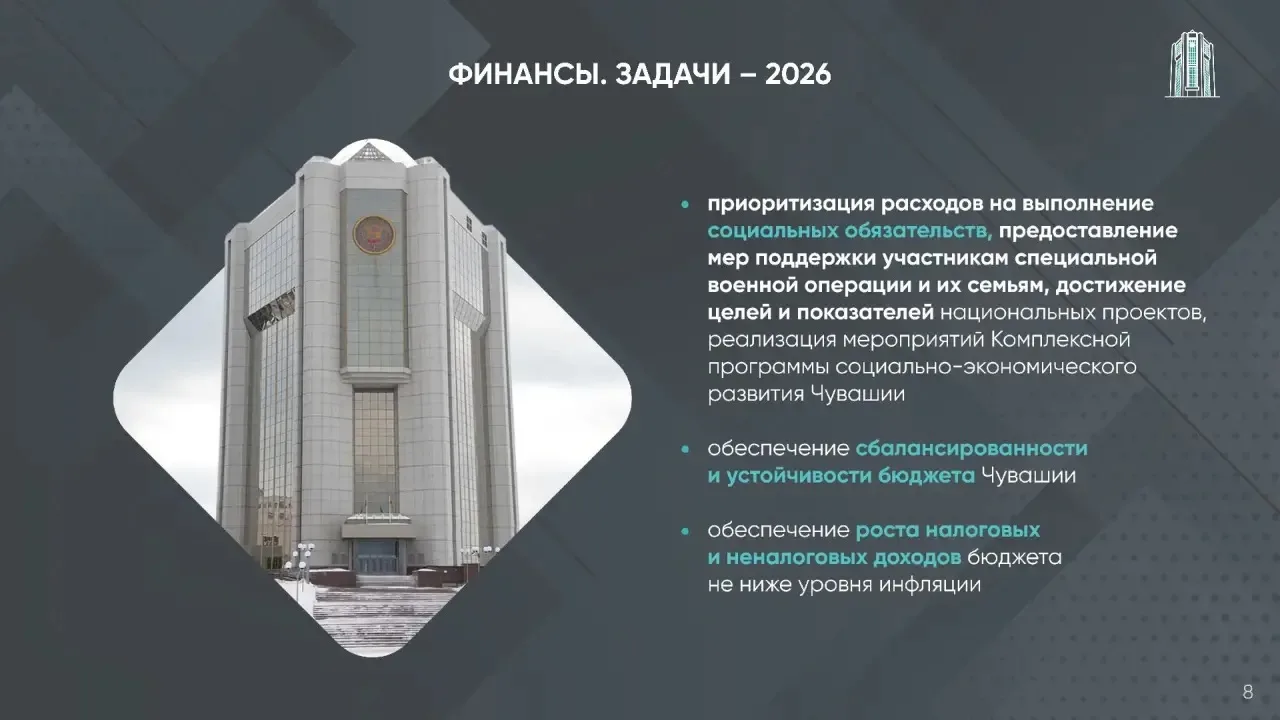 ФИНАНСЫ. ЗАДАЧИ – 2026

• приоритизация расходов на выполнение социальных обязательств, предоставление мер поддержки участникам специальной военной операции и их семьям, достижение целей и показателей национальных проектов, реализация мероприятий Комплексной программы социально-экономического развития Чувашии

• обеспечение сбалансированности и устойчивости бюджета Чувашии

• обеспечение роста налоговых и неналоговых доходов бюджета не ниже уровня инфляции

8